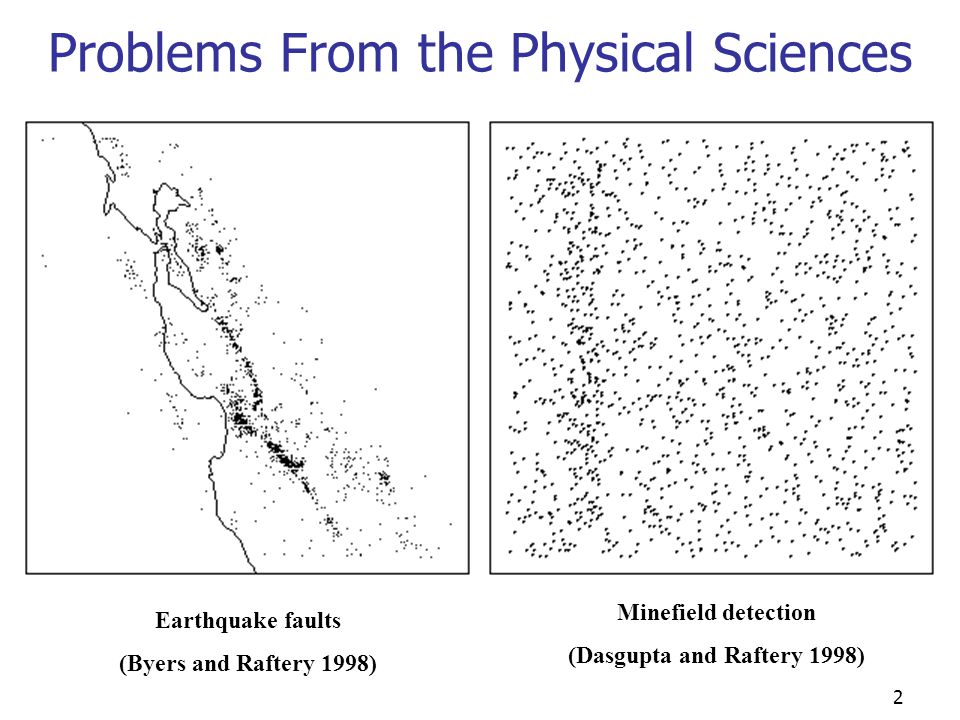 Problems From the Physical Sciences

Earthquake faults
(Byers and Raftery 1998)

Minefield detection
(Dasgupta and Raftery 1998)

2